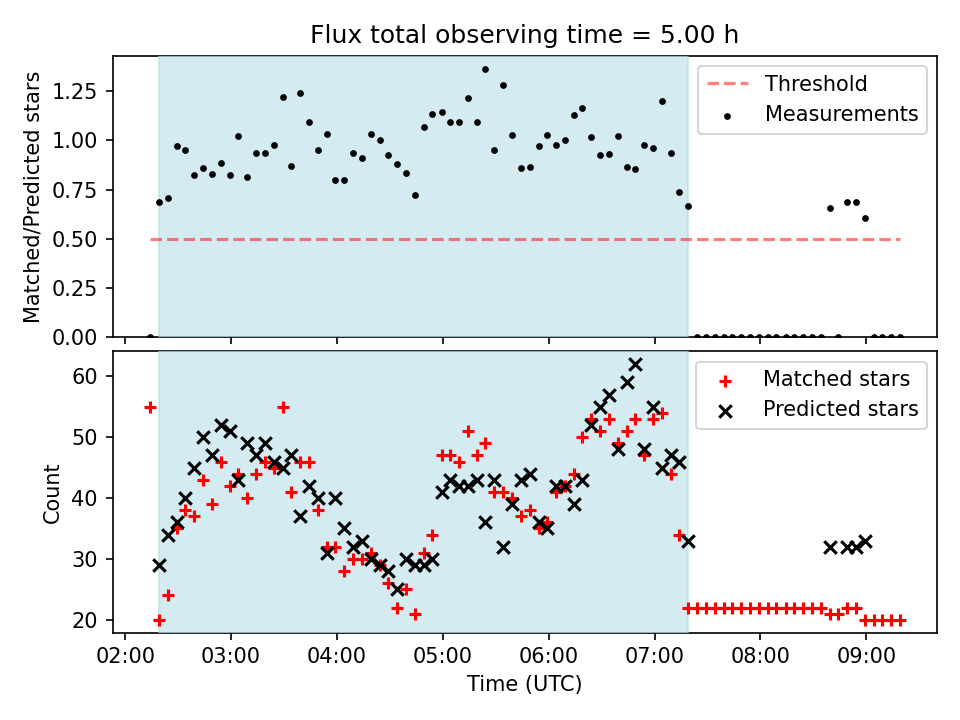 Flux total observing time = 5.00 h

Matched/Predicted stars

1.25
1.00
0.75
0.50
0.25
0.00

Threshold
Measurements

Count

60
50
40
30
20

Matched stars
Predicted stars

02:00 03:00 04:00 05:00 06:00 07:00 08:00 09:00

Time (UTC)